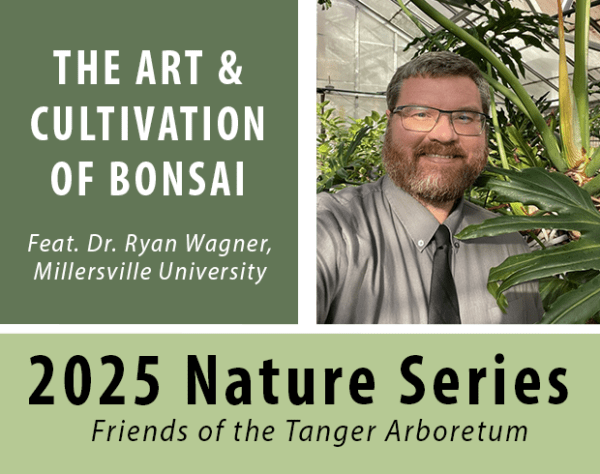 THE ART & CULTIVATION OF BONSAI

Feat. Dr. Ryan Wagner, Millersville University

2025 Nature Series

Friends of the Tanger Arboretum